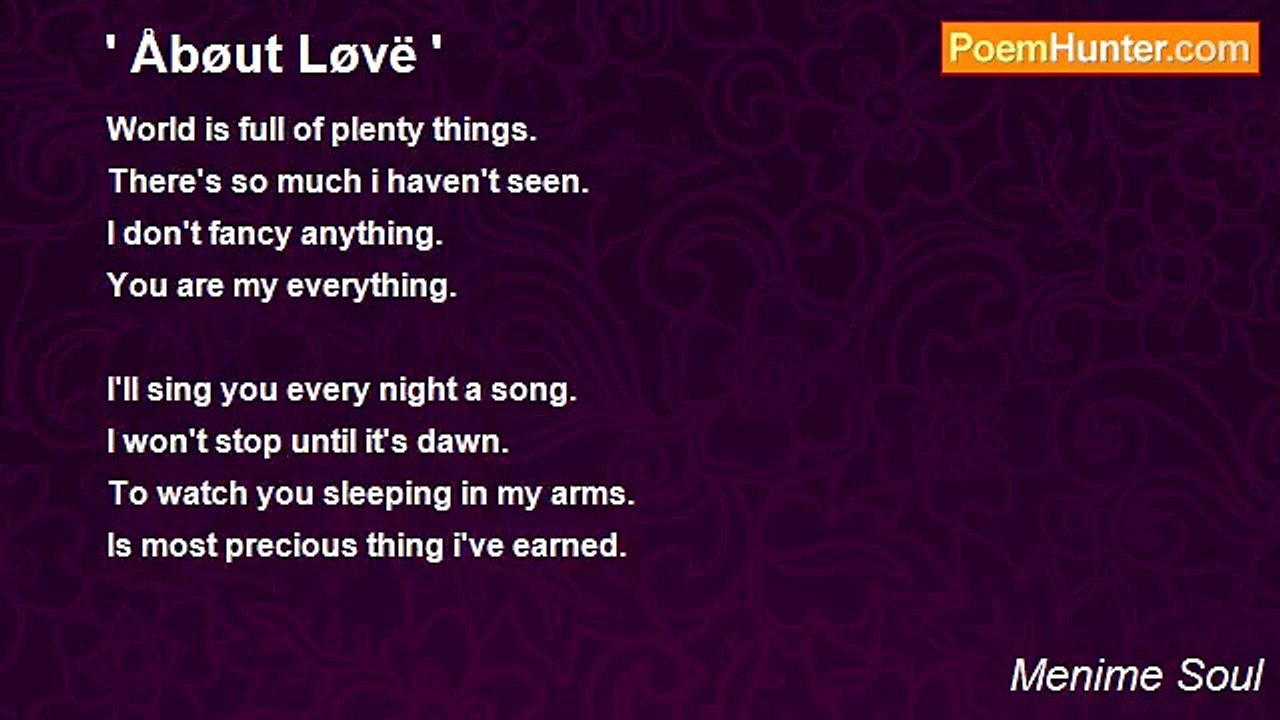 ' Åbøut Løvë '

PoemHunter.com

World is full of plenty things.
There's so much i haven't seen.
I don't fancy anything.
You are my everything.

I'll sing you every night a song.
I won't stop until it's dawn.
To watch you sleeping in my arms.
Is most precious thing i've earned.

Menime Soul